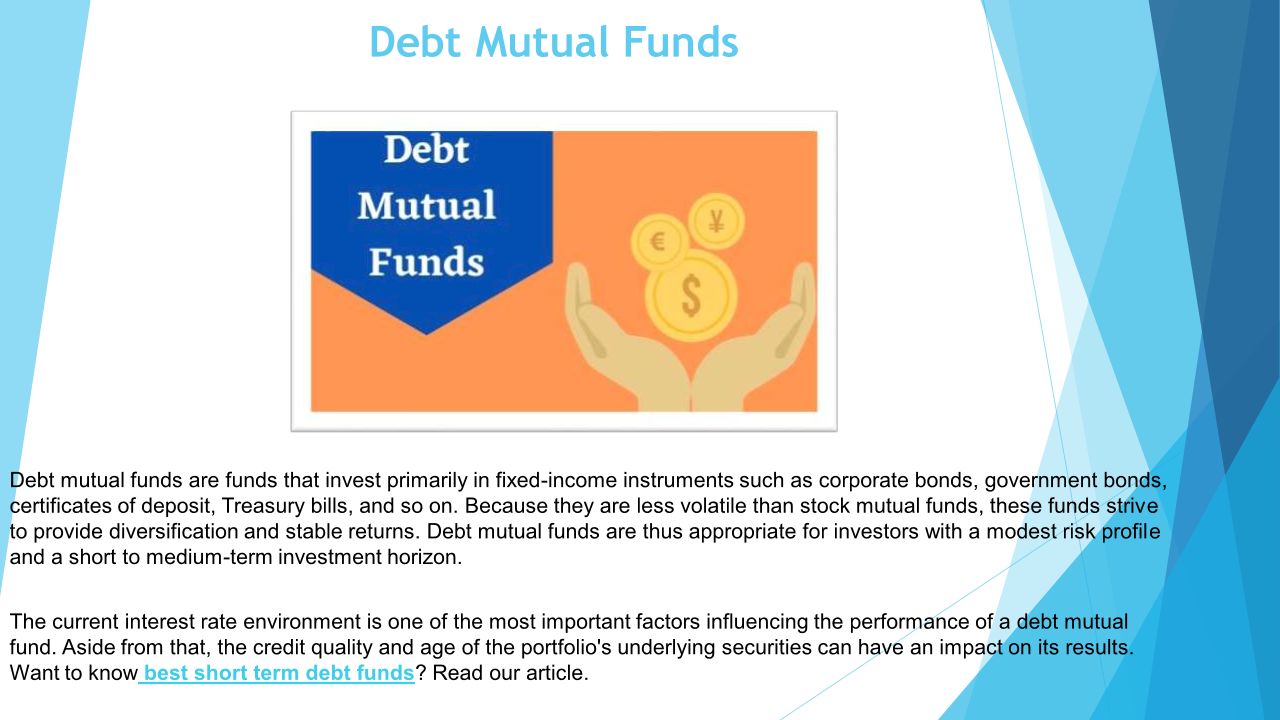 Debt Mutual Funds

Debt
Mutual
Funds

€
¥
$

Debt mutual funds are funds that invest primarily in fixed-income instruments such as corporate bonds, government bonds, certificates of deposit, Treasury bills, and so on. Because they are less volatile than stock mutual funds, these funds strive to provide diversification and stable returns. Debt mutual funds are thus appropriate for investors with a modest risk profile and a short to medium-term investment horizon.

The current interest rate environment is one of the most important factors influencing the performance of a debt mutual fund. Aside from that, the credit quality and age of the portfolio's underlying securities can have an impact on its results. Want to know best short term debt funds? Read our article.